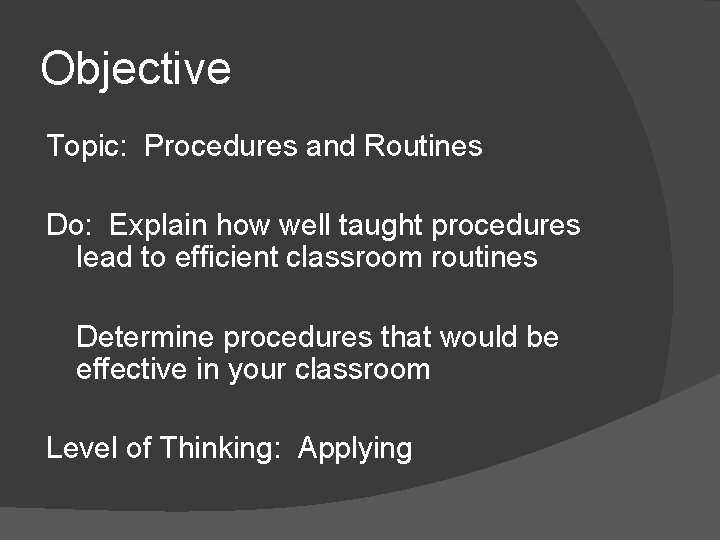 Objective

Topic: Procedures and Routines

Do: Explain how well taught procedures lead to efficient classroom routines

Determine procedures that would be effective in your classroom

Level of Thinking: Applying